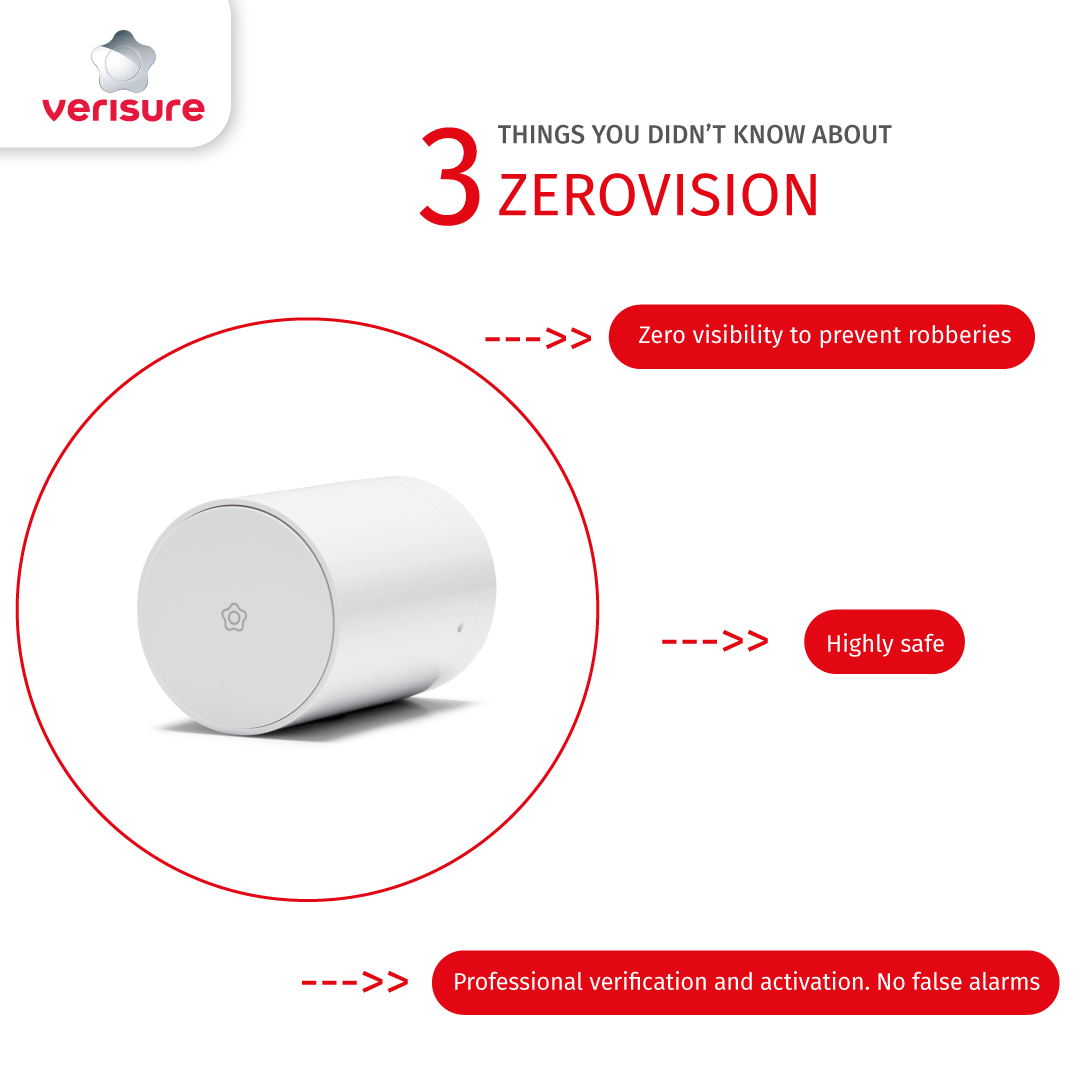 verisure

3 THINGS YOU DIDN'T KNOW ABOUT ZEROVISION

--->> Zero visibility to prevent robberies

--->> Highly safe

--->> Professional verification and activation. No false alarms